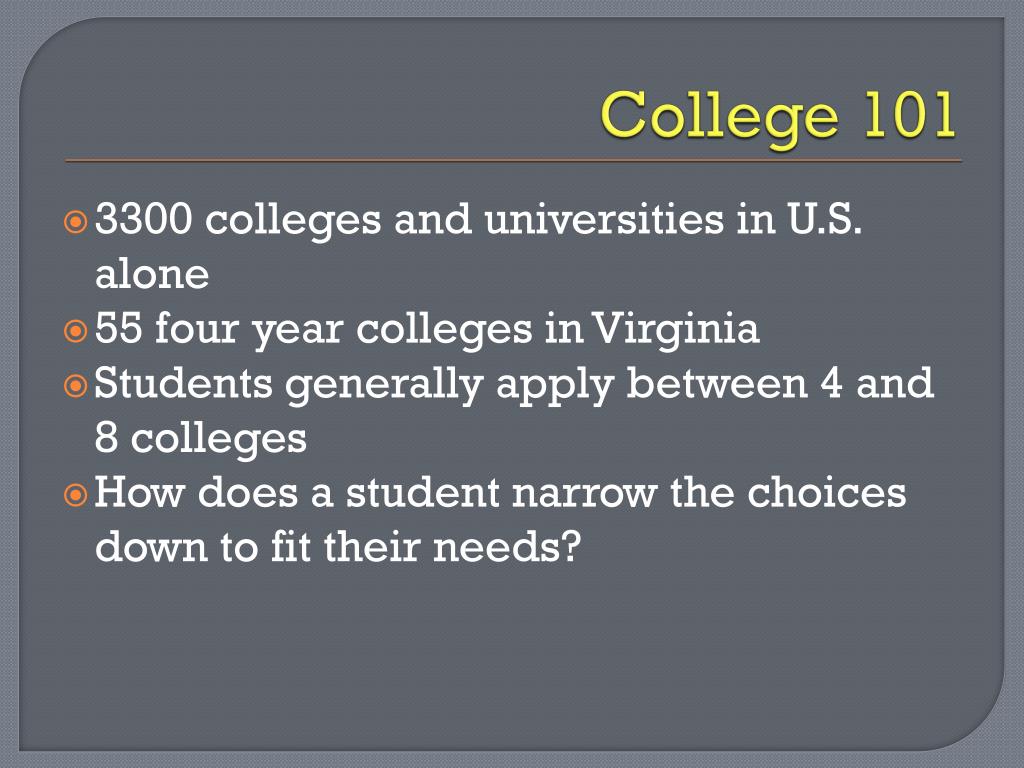 College 101

3300 colleges and universities in U.S. alone
55 four year colleges in Virginia
Students generally apply between 4 and 8 colleges
How does a student narrow the choices down to fit their needs?